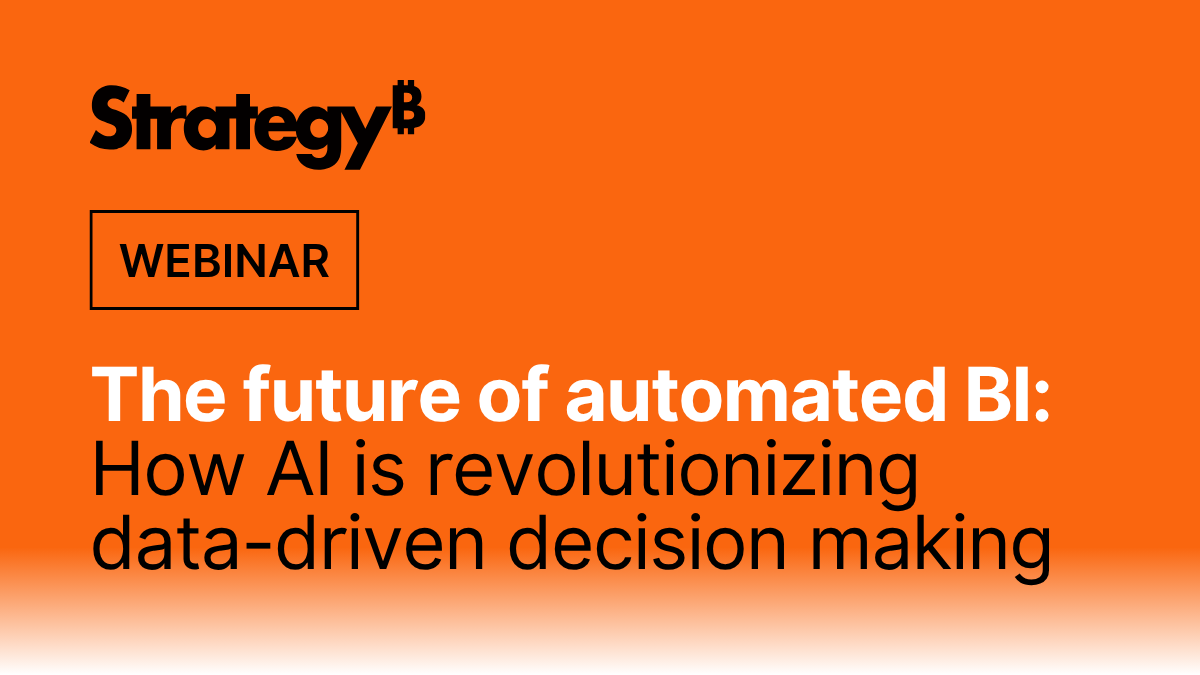 Strategy₿

WEBINAR

The future of automated BI: How AI is revolutionizing data-driven decision making